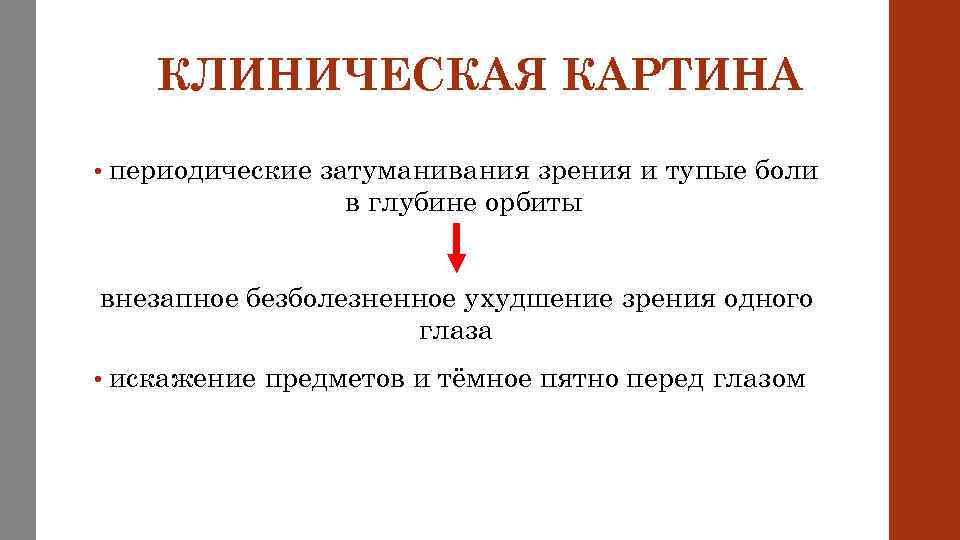 КЛИНИЧЕСКАЯ КАРТИНА

• периодические затуманивания зрения и тупые боли в глубине орбиты

внезапное безболезненное ухудшение зрения одного глаза

• искажение предметов и тёмное пятно перед глазом